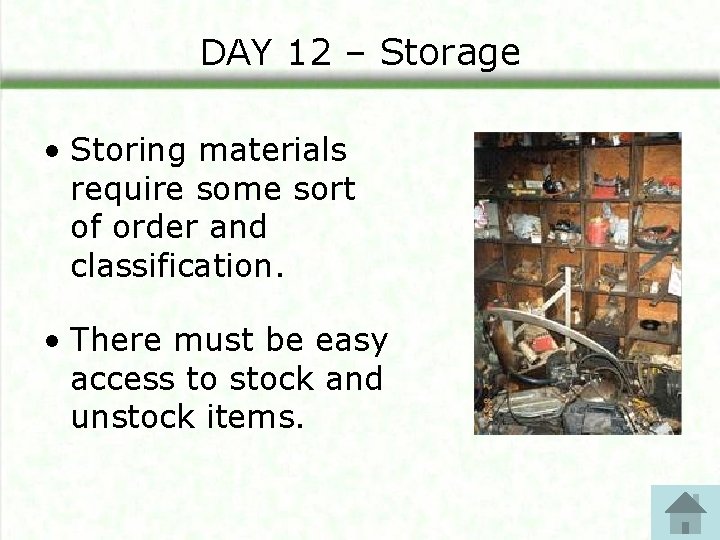 DAY 12 – Storage

• Storing materials require some sort of order and classification.

• There must be easy access to stock and unstock items.